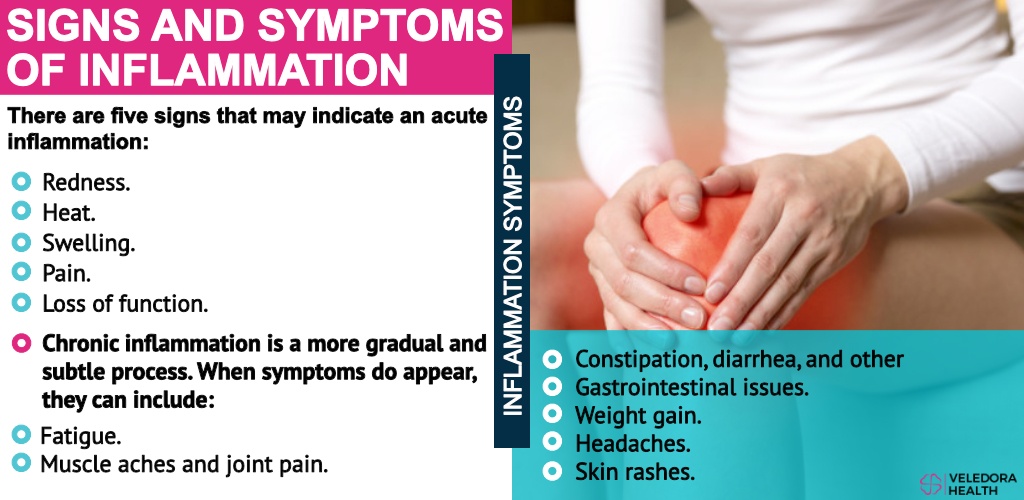 SIGNS AND SYMPTOMS OF INFLAMMATION

There are five signs that may indicate an acute inflammation:

Redness.
Heat.
Swelling.
Pain.
Loss of function.

Chronic inflammation is a more gradual and subtle process. When symptoms do appear, they can include:

Fatigue.
Muscle aches and joint pain.

INFLAMMATION SYMPTOMS

Constipation, diarrhea, and other
Gastrointestinal issues.
Weight gain.
Headaches.
Skin rashes.

VELEDORA HEALTH